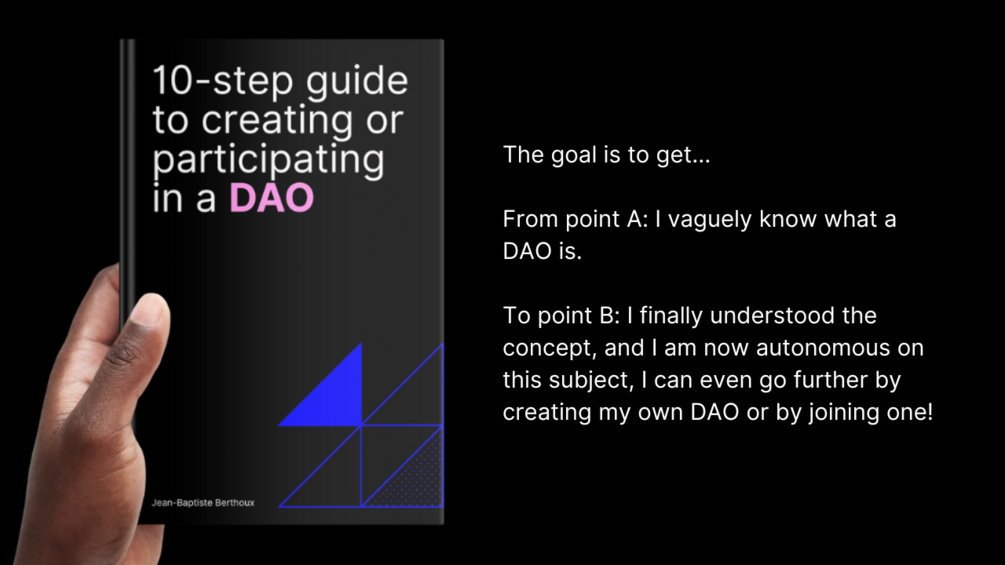 10-step guide to creating or participating in a DAO

Jean-Baptiste Berthoux

The goal is to get...

From point A: I vaguely know what a DAO is.

To point B: I finally understood the concept, and I am now autonomous on this subject, I can even go further by creating my own DAO or by joining one!